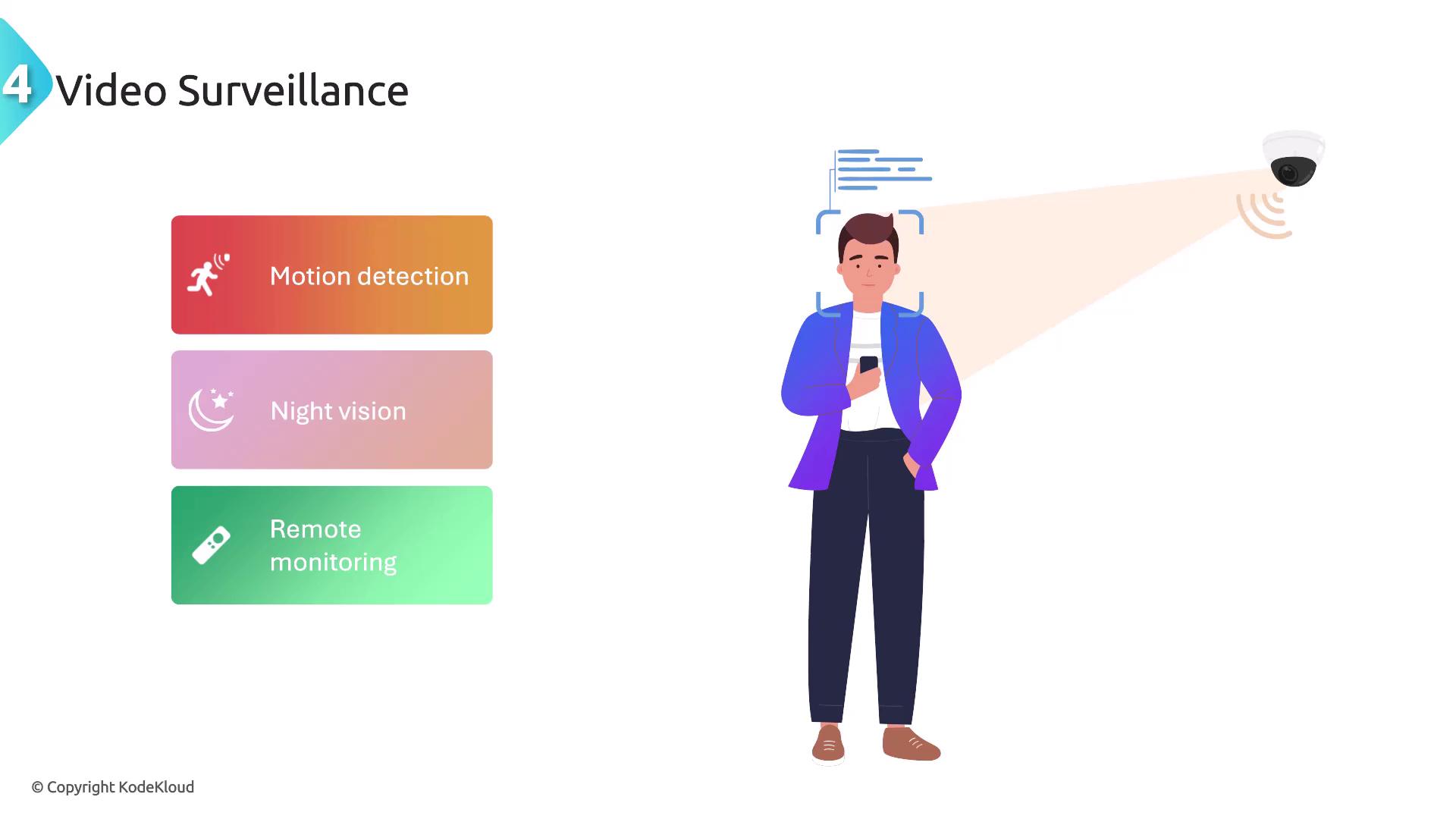 4 Video Surveillance

Motion detection

Night vision

Remote monitoring

© Copyright KodeKloud